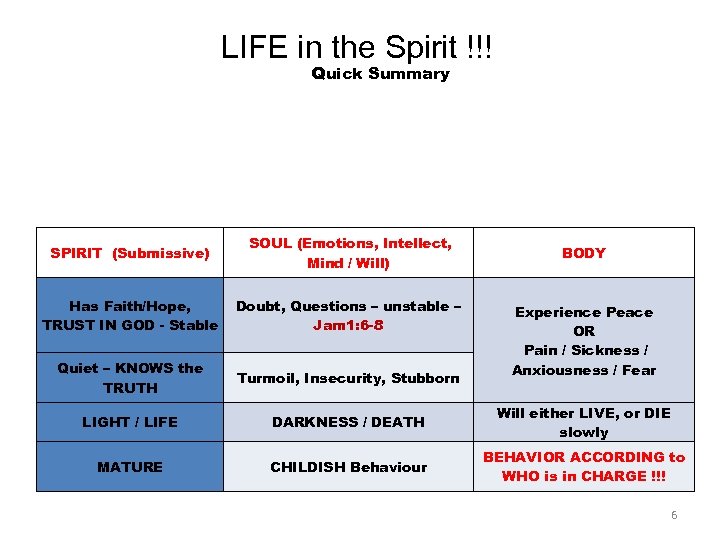 LIFE in the Spirit !!!
Quick Summary

| SPIRIT (Submissive) | SOUL (Emotions, Intellect, Mind / Will) | BODY |
|---|---|---|
| Has Faith/Hope, TRUST IN GOD - Stable | Doubt, Questions – unstable – Jam1:6-8 | Experience Peace OR Pain / Sickness / Anxiousness / Fear |
| Quiet – KNOWS the TRUTH | Turmoil, Insecurity, Stubborn | |
| LIGHT / LIFE | DARKNESS / DEATH | Will either LIVE, or DIE slowly |
| MATURE | CHILDISH Behaviour | BEHAVIOR ACCORDING to WHO is in CHARGE !!! |

6